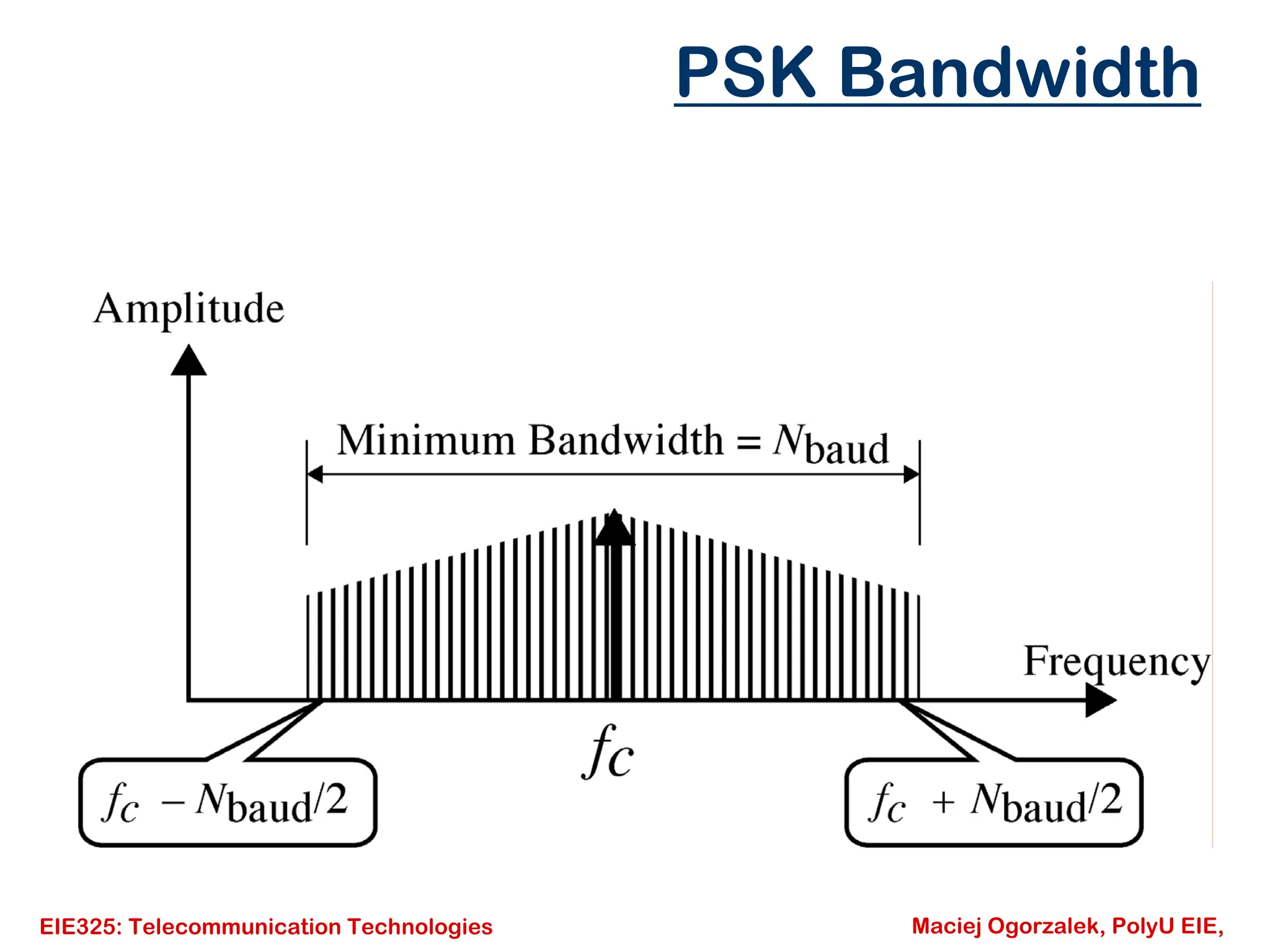 PSK Bandwidth

Amplitude

Minimum Bandwidth = $N_{baud}$

Frequency

$f_c$

$f_c - N_{baud}/2$

$f_c + N_{baud}/2$

EIE325: Telecommunication Technologies

Maciej Ogorzalek, PolyU EIE,